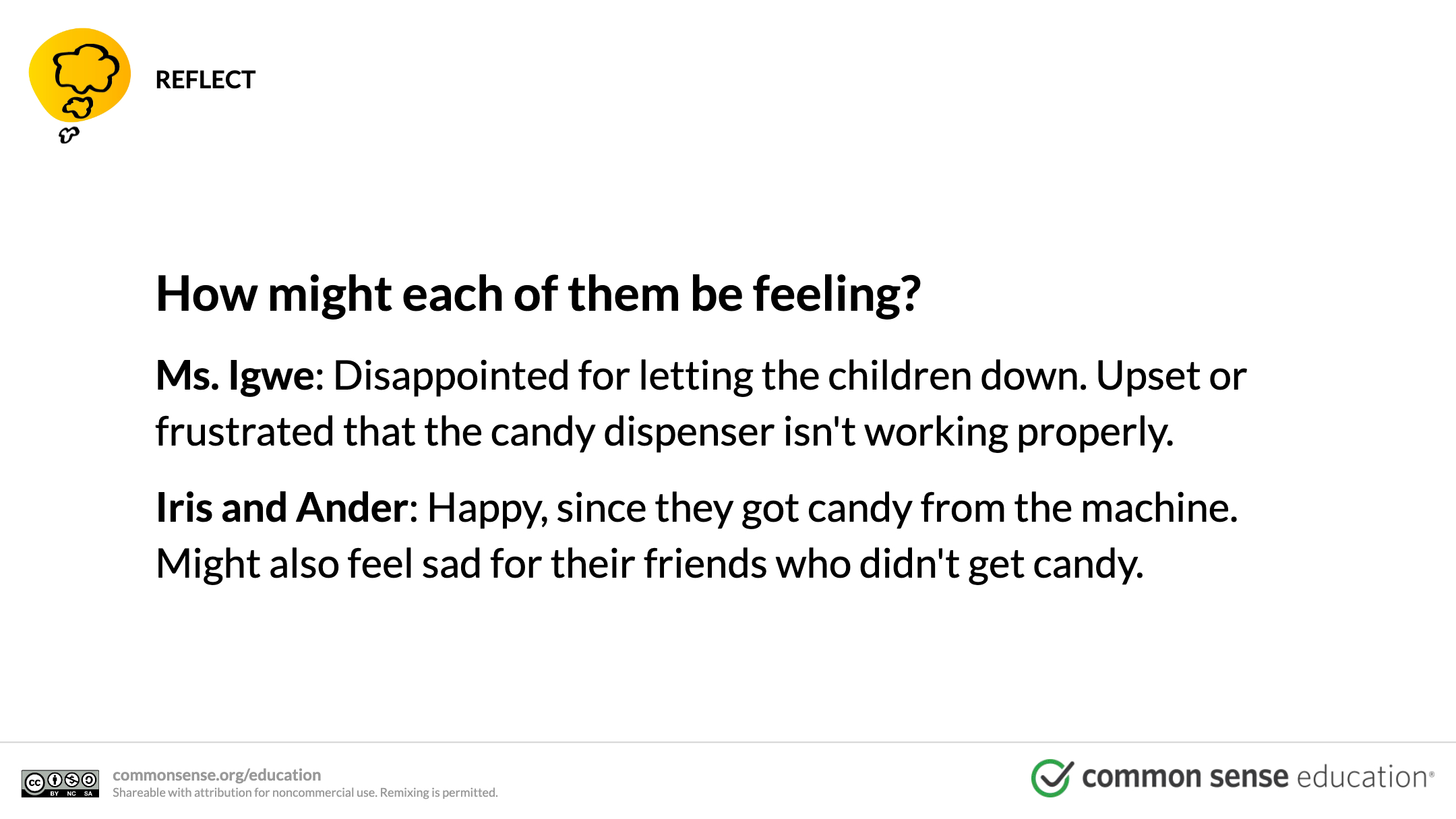 REFLECT

How might each of them be feeling?

Ms. Igwe: Disappointed for letting the children down. Upset or frustrated that the candy dispenser isn't working properly.

Iris and Ander: Happy, since they got candy from the machine. Might also feel sad for their friends who didn't get candy.

cc BY NC SA

commonsense.org/education
Shareable with attribution for noncommercial use. Remixing is permitted.

common sense education®